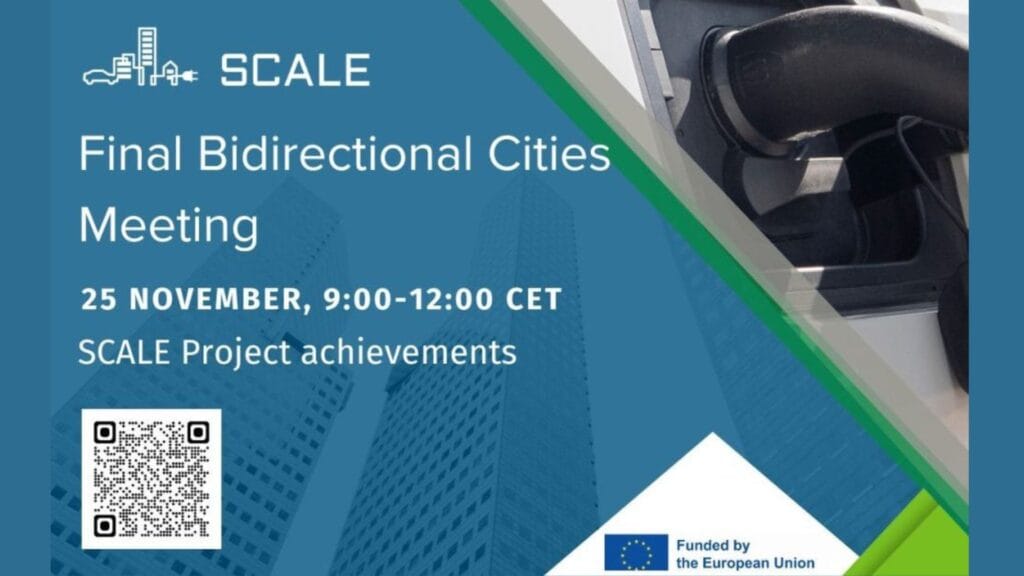 SCALE

Final Bidirectional Cities Meeting

25 NOVEMBER, 9:00-12:00 CET

SCALE Project achievements

Funded by the European Union